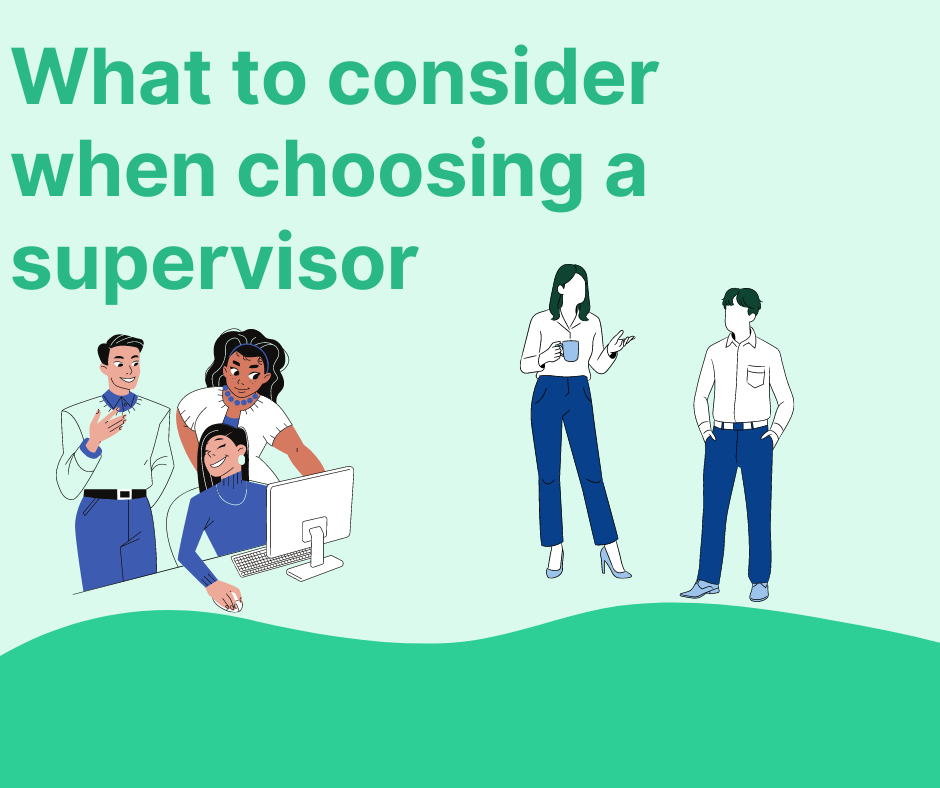 What to consider when choosing a supervisor